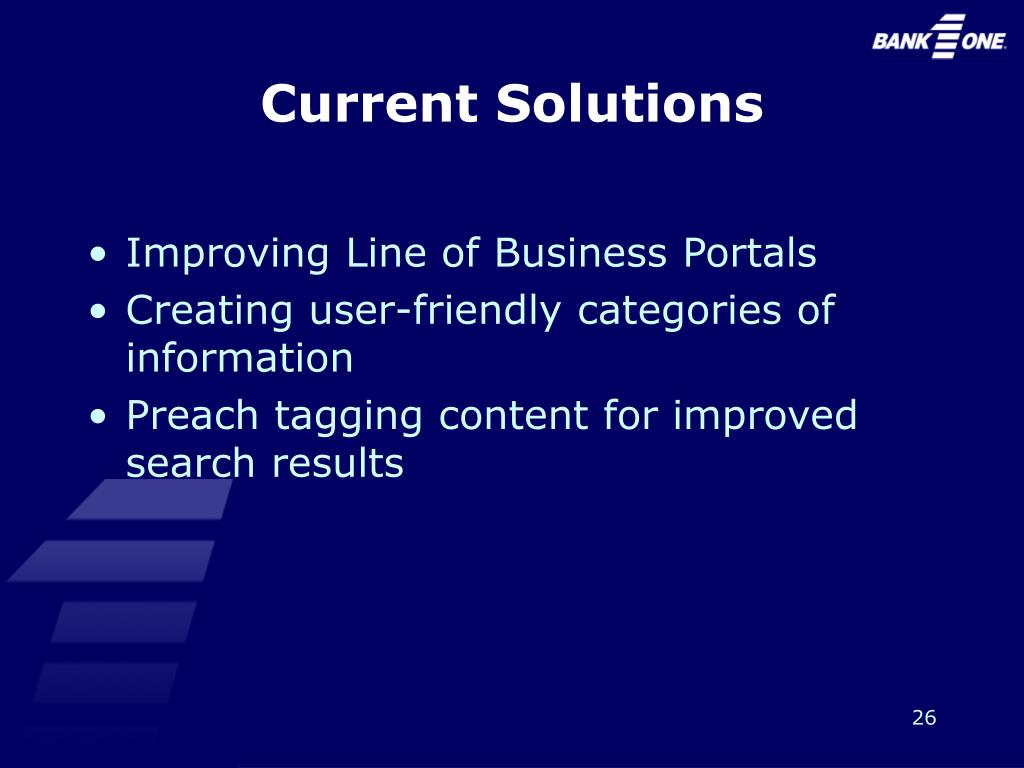 BANK ONE.

Current Solutions

• Improving Line of Business Portals
• Creating user-friendly categories of information
• Preach tagging content for improved search results

26